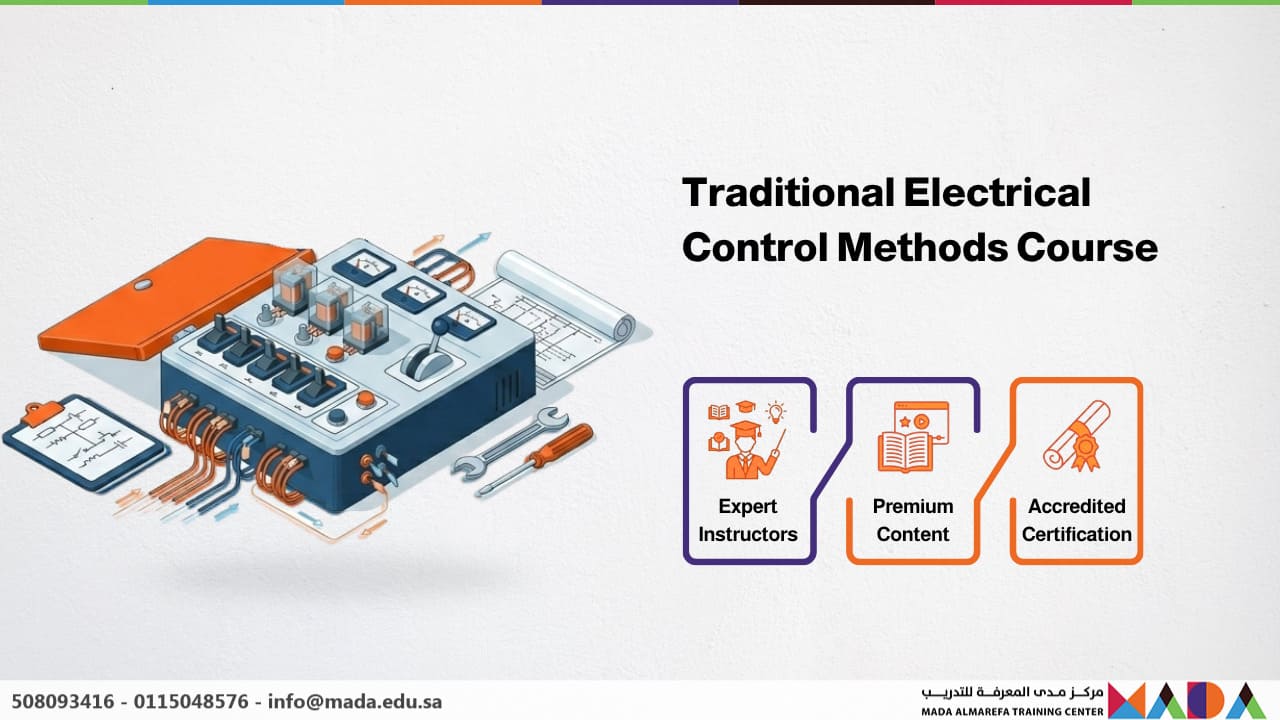 Traditional Electrical Control Methods Course

Expert Instructors

Premium Content

Accredited Certification

508093416 - 0115048576 - info@mada.edu.sa

مركز مدى المعرفة للتدريب
MADA ALMAREFA TRAINING CENTER
MADA